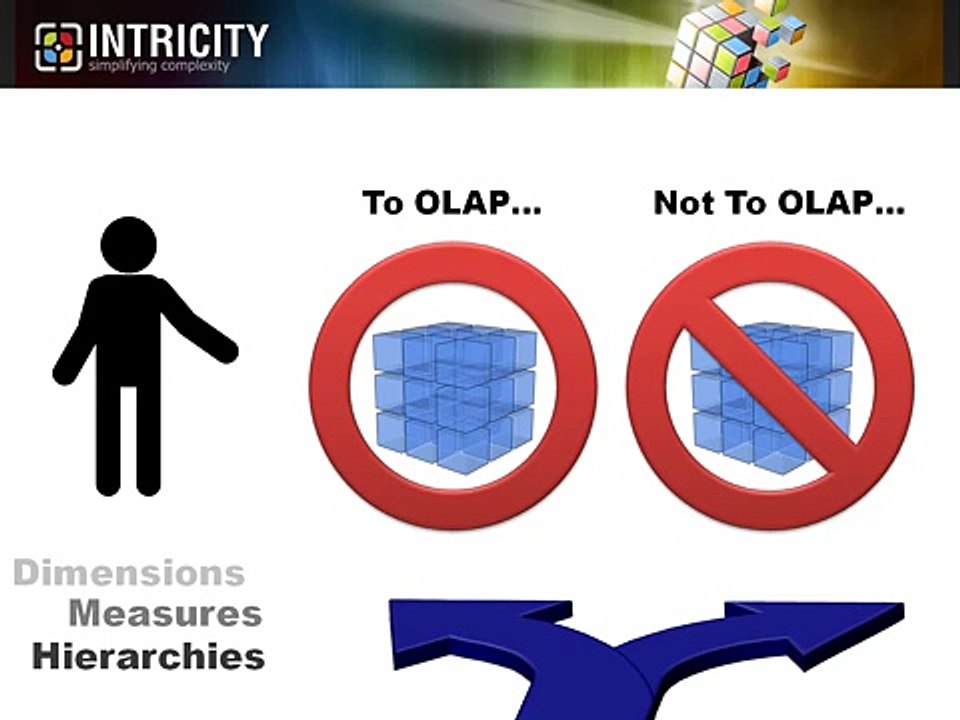 INTRICITY
simplifying complexity

To OLAP...

Not To OLAP...

Dimensions
Measures
Hierarchies